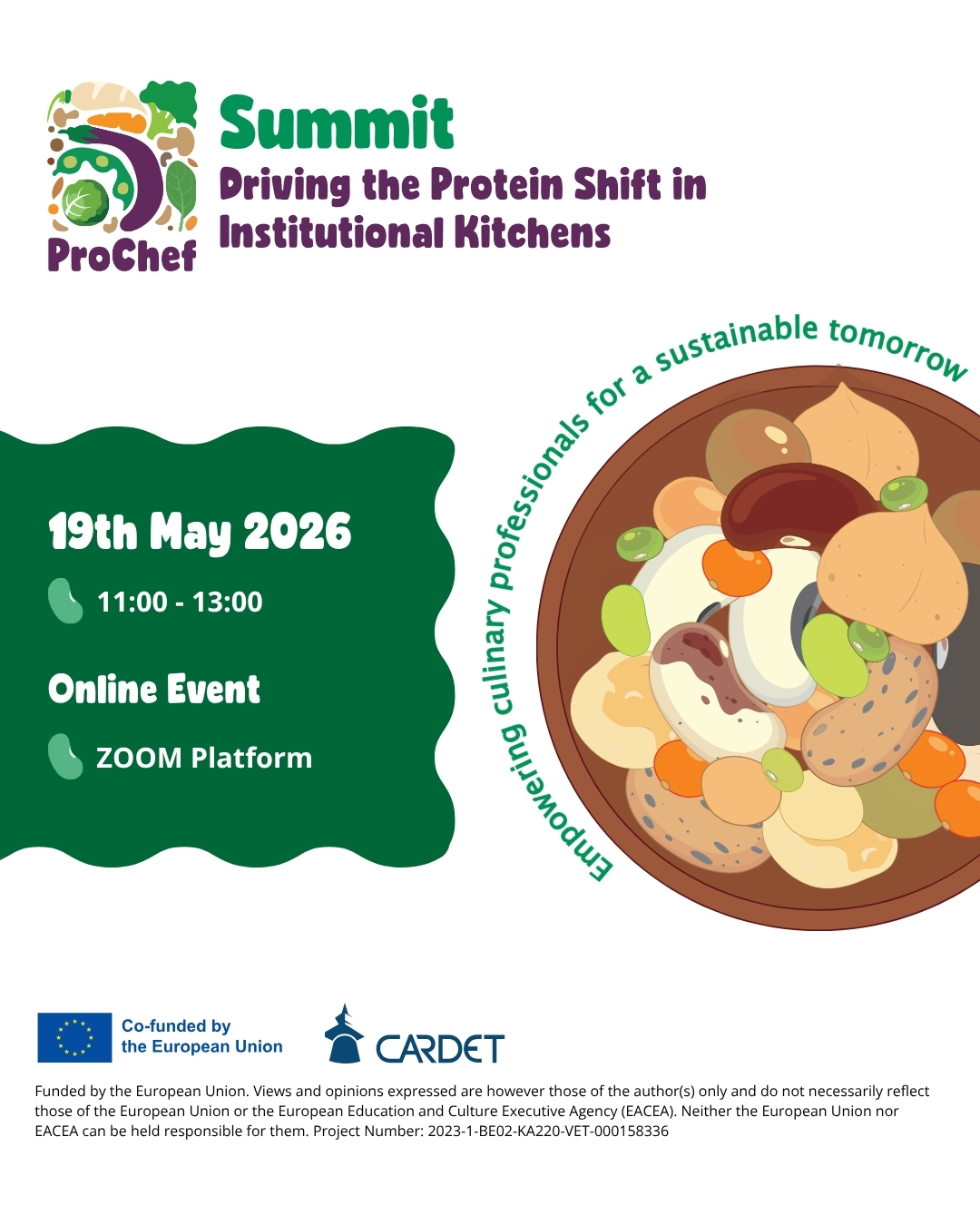 ProChef

Summit
Driving the Protein Shift in Institutional Kitchens

Empowering culinary professionals for a sustainable tomorrow

19th May 2026

11:00 - 13:00

Online Event

ZOOM Platform

Co-funded by the European Union

CARDET

Funded by the European Union. Views and opinions expressed are however those of the author(s) only and do not necessarily reflect those of the European Union or the European Education and Culture Executive Agency (EACEA). Neither the European Union nor EACEA can be held responsible for them. Project Number: 2023-1-BE02-KA220-VET-000158336